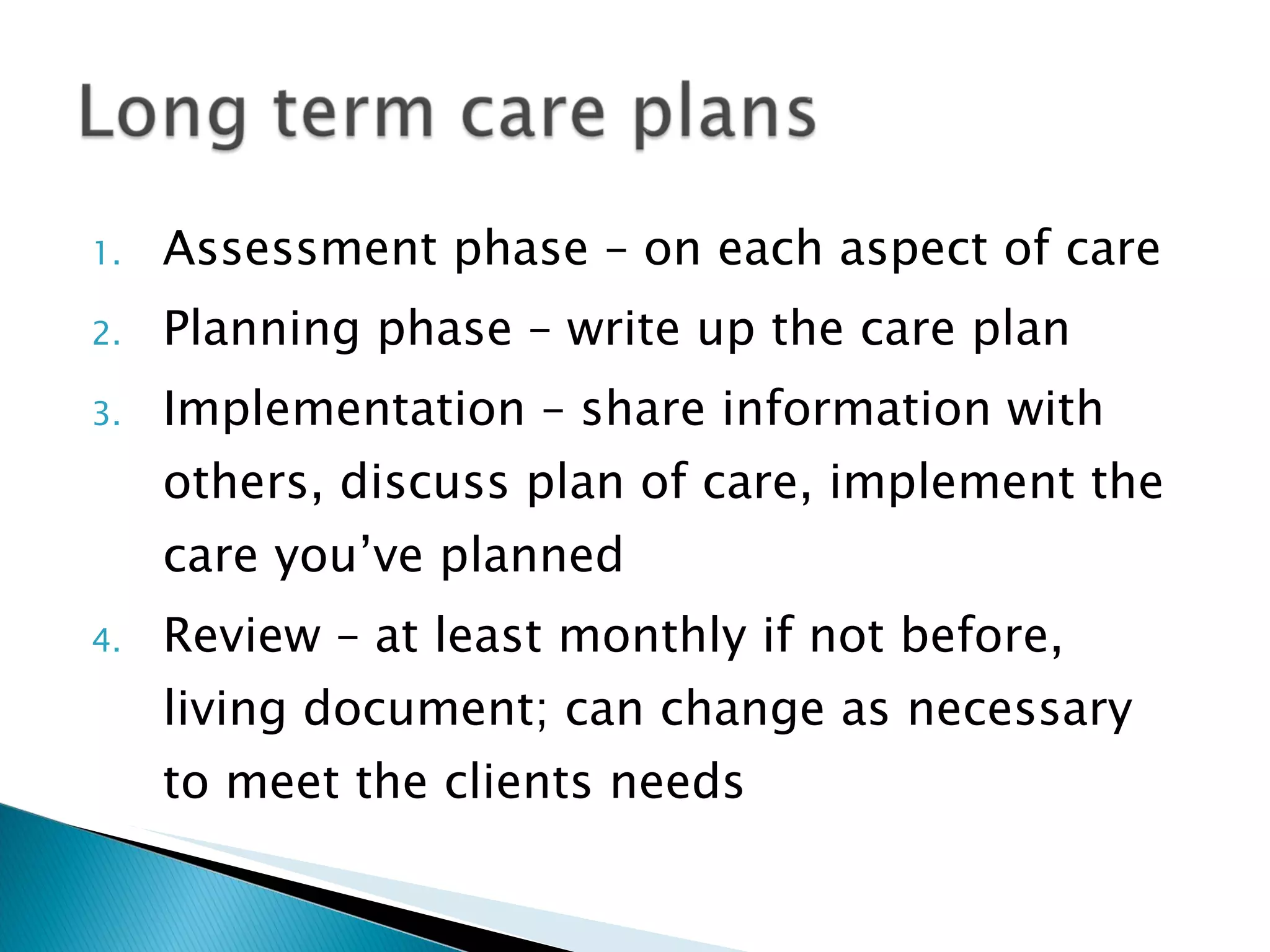 Long term care plans

1. Assessment phase – on each aspect of care
2. Planning phase – write up the care plan
3. Implementation – share information with others, discuss plan of care, implement the care you’ve planned
4. Review – at least monthly if not before, living document; can change as necessary to meet the clients needs